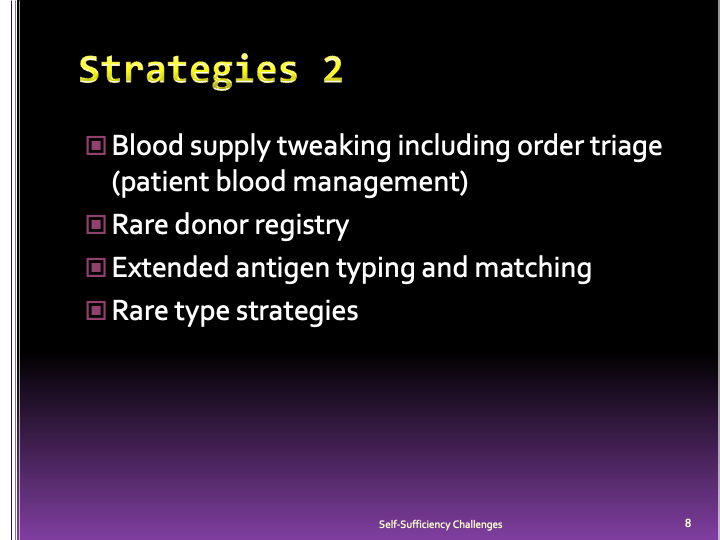 Strategies 2

Blood supply tweaking including order triage (patient blood management)

Rare donor registry

Extended antigen typing and matching

Rare type strategies

Self-Sufficiency Challenges

8